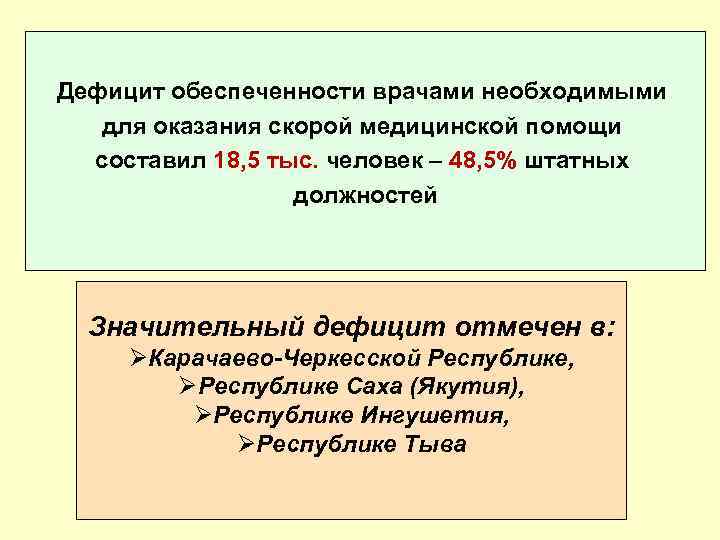 Дефицит обеспеченности врачами необходимыми для оказания скорой медицинской помощи составил 18,5 тыс. человек – 48,5% штатных должностей

Значительный дефицит отмечен в:
➢Карачаево-Черкесской Республике,
➢Республике Саха (Якутия),
➢Республике Ингушетия,
➢Республике Тыва